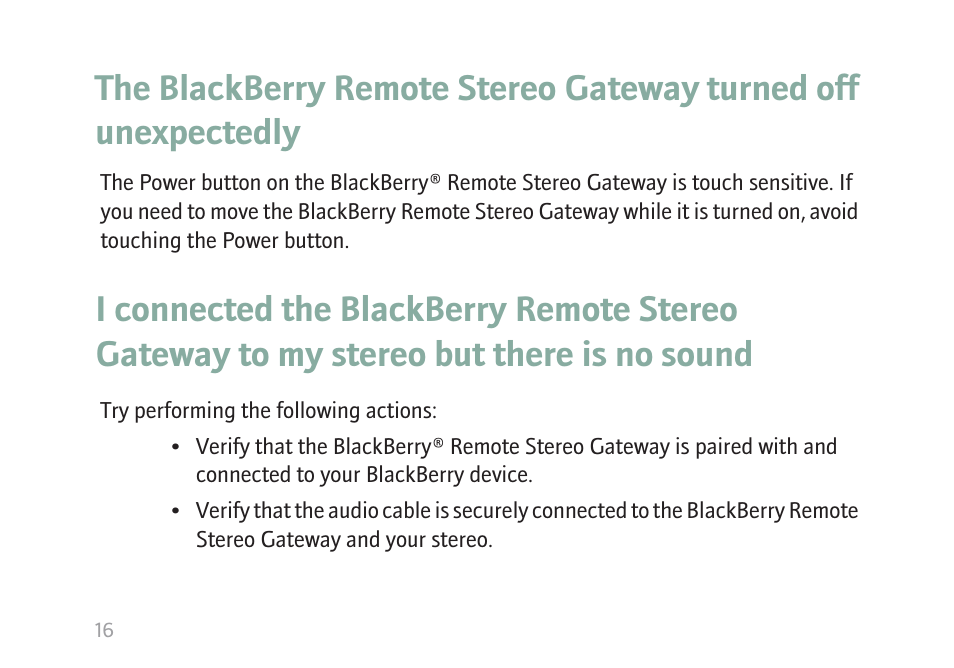 The BlackBerry Remote Stereo Gateway turned off unexpectedly

The Power button on the BlackBerry® Remote Stereo Gateway is touch sensitive. If you need to move the BlackBerry Remote Stereo Gateway while it is turned on, avoid touching the Power button.

I connected the BlackBerry Remote Stereo Gateway to my stereo but there is no sound

Try performing the following actions:

• Verify that the BlackBerry® Remote Stereo Gateway is paired with and connected to your BlackBerry device.

• Verify that the audio cable is securely connected to the BlackBerry Remote Stereo Gateway and your stereo.

16